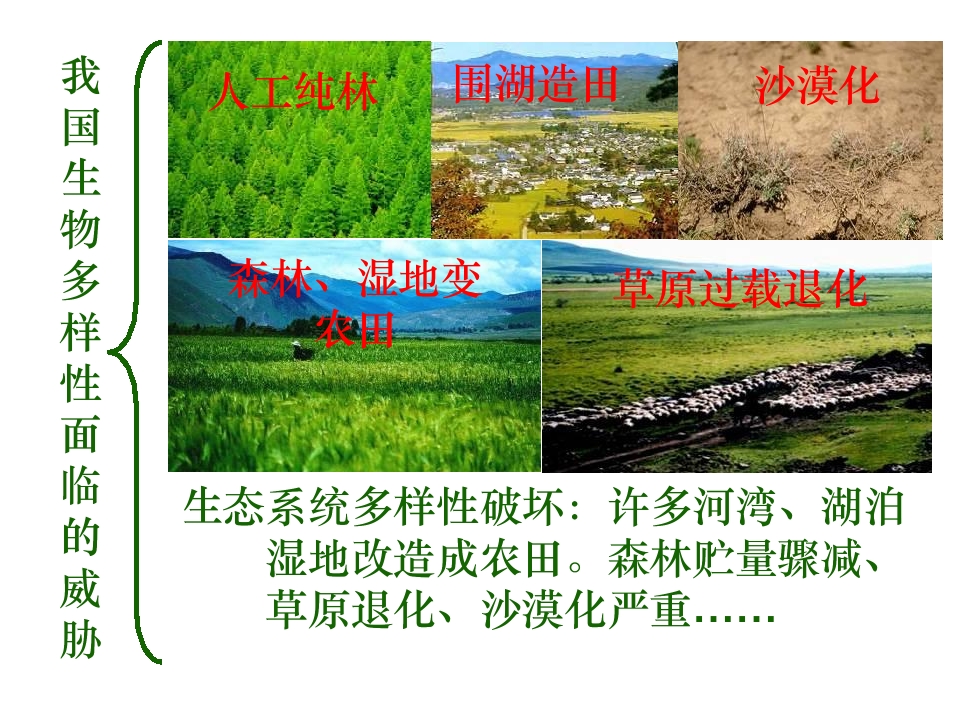 我国生物多样性面临的威胁

人工纯林

围湖造田

沙漠化

森林、湿地变农田

草原过载退化

生态系统多样性破坏：许多河湾、湖泊湿地改造成农田。森林贮量骤减、草原退化、沙漠化严重……